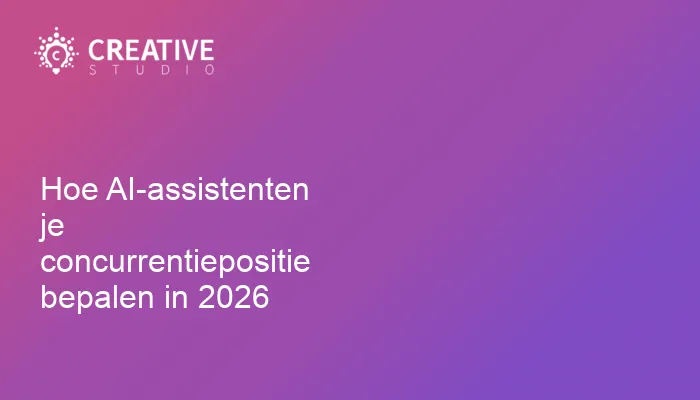 CREATIVE
STUDIO

Hoe AI-assistenten je concurrentiepositie bepalen in 2026